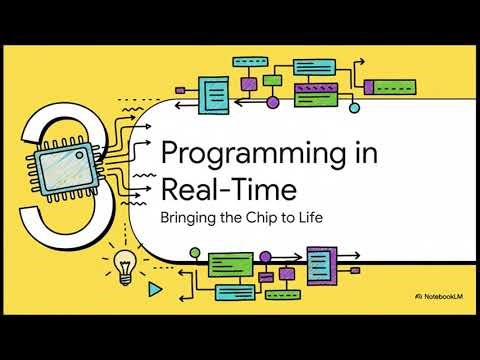 3

Programming in Real-Time

Bringing the Chip to Life

NotebookLM